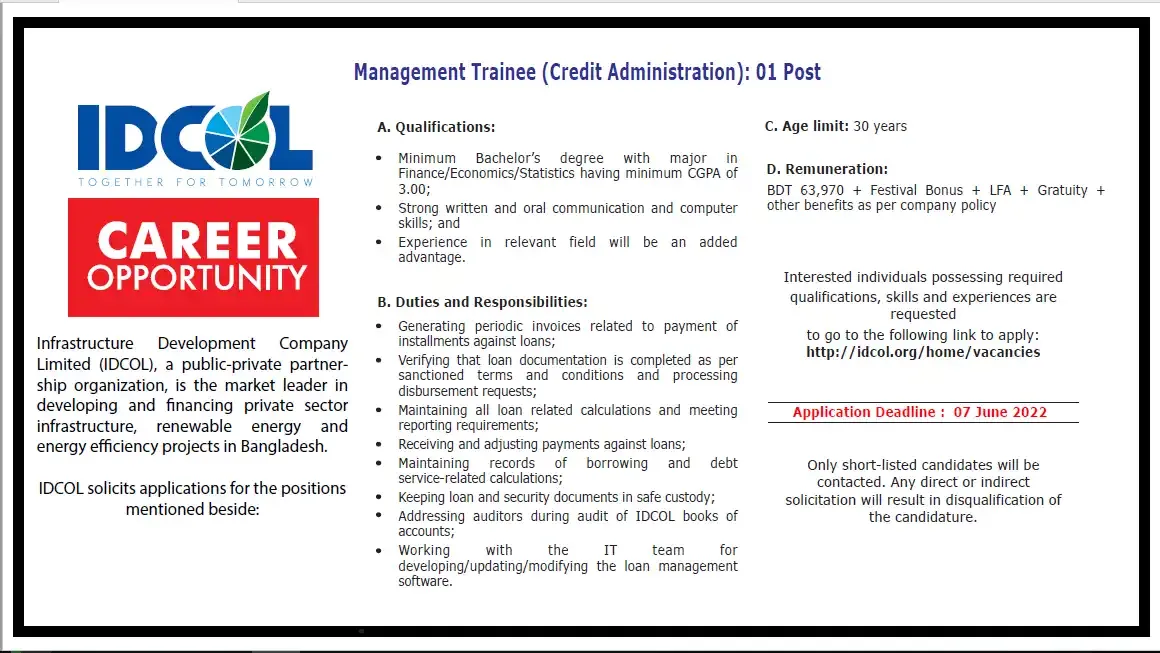 Management Trainee (Credit Administration): 01 Post

IDCOL
TOGETHER FOR TOMORROW

CAREER OPPORTUNITY

Infrastructure Development Company Limited (IDCOL), a public-private partnership organization, is the market leader in developing and financing private sector infrastructure, renewable energy and energy efficiency projects in Bangladesh.

IDCOL solicits applications for the positions mentioned beside:

A. Qualifications:

- Minimum Bachelor's degree with major in Finance/Economics/Statistics having minimum CGPA of 3.00;
- Strong written and oral communication and computer skills; and
- Experience in relevant field will be an added advantage.

B. Duties and Responsibilities:

- Generating periodic invoices related to payment of installments against loans;
- Verifying that loan documentation is completed as per sanctioned terms and conditions and processing disbursement requests;
- Maintaining all loan related calculations and meeting reporting requirements;
- Receiving and adjusting payments against loans;
- Maintaining records of borrowing and debt service-related calculations;
- Keeping loan and security documents in safe custody;
- Addressing auditors during audit of IDCOL books of accounts;
- Working with the IT team for developing/updating/modifying the loan management software.

C. Age limit: 30 years

D. Remuneration:

BDT 63,970 + Festival Bonus + LFA + Gratuity + other benefits as per company policy

Interested individuals possessing required qualifications, skills and experiences are requested to go to the following link to apply:
http://idcol.org/home/vacancies

Application Deadline : 07 June 2022

Only short-listed candidates will be contacted. Any direct or indirect solicitation will result in disqualification of the candidature.